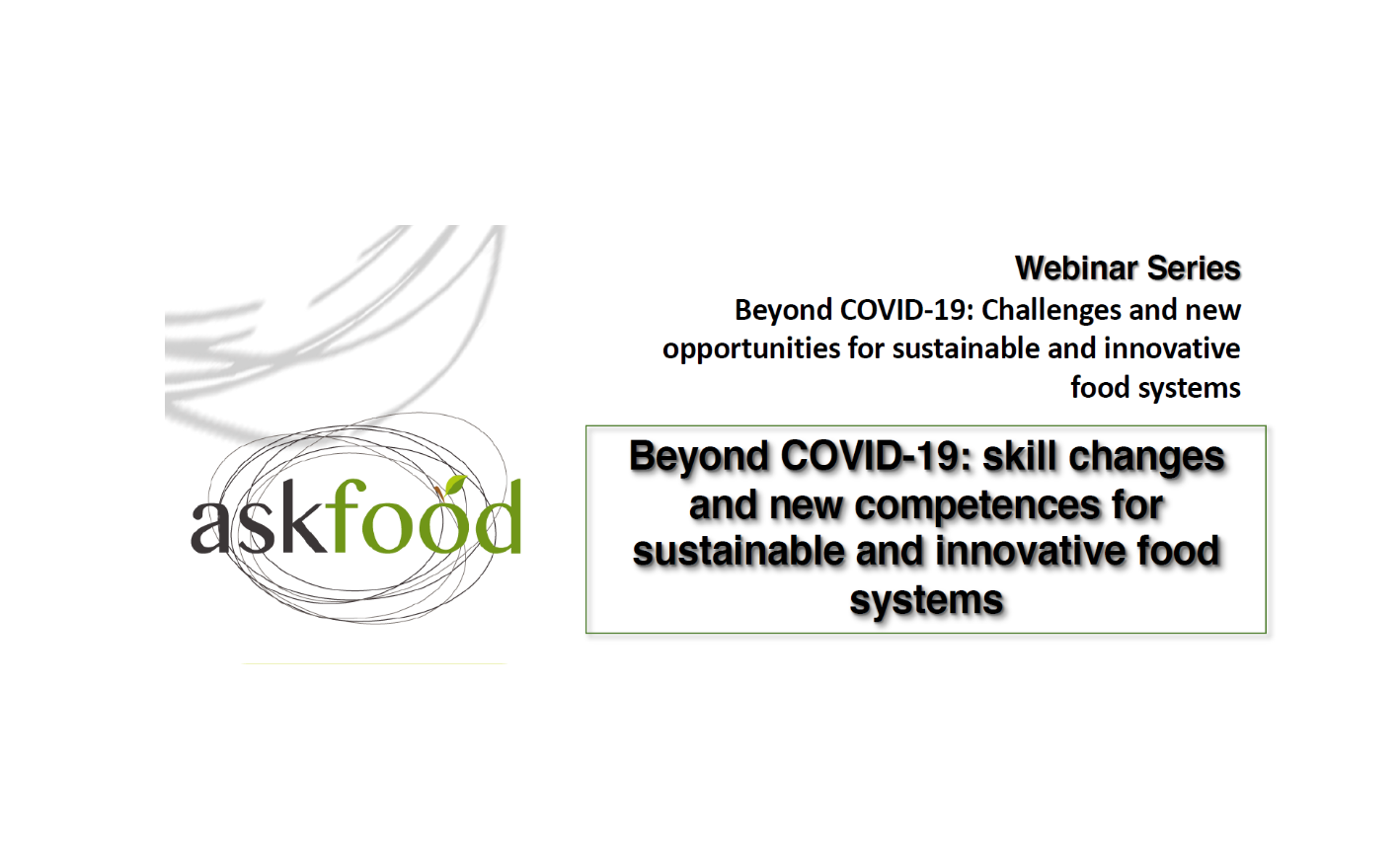 askfood

Webinar Series
Beyond COVID-19: Challenges and new opportunities for sustainable and innovative food systems

Beyond COVID-19: skill changes and new competences for sustainable and innovative food systems